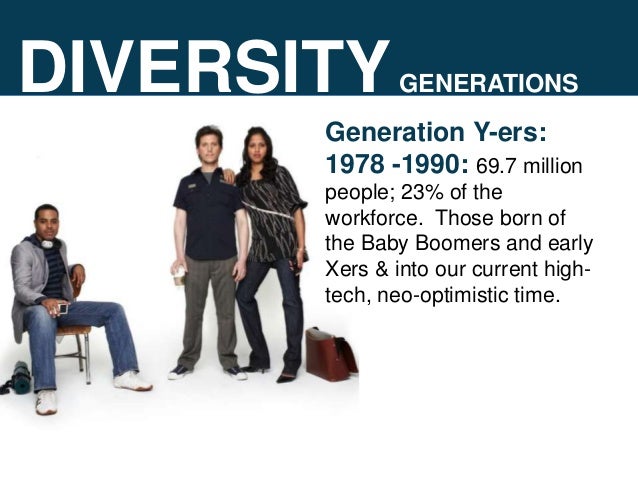 DIVERSITY GENERATIONS

Generation Y-ers: 1978 -1990: 69.7 million people; 23% of the workforce. Those born of the Baby Boomers and early Xers & into our current high-tech, neo-optimistic time.